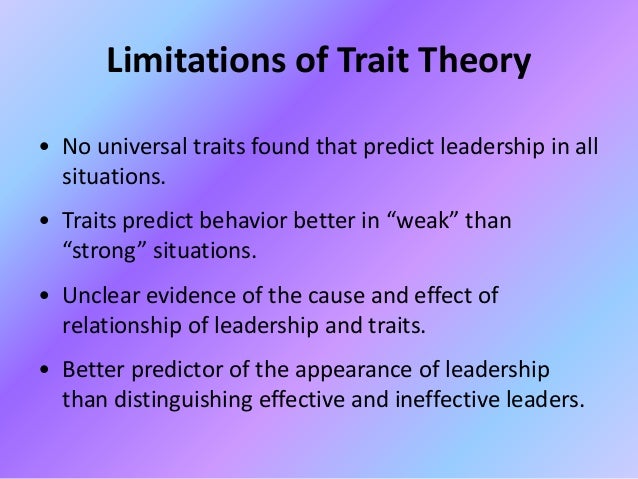 Limitations of Trait Theory

• No universal traits found that predict leadership in all situations.

• Traits predict behavior better in “weak” than “strong” situations.

• Unclear evidence of the cause and effect of relationship of leadership and traits.

• Better predictor of the appearance of leadership than distinguishing effective and ineffective leaders.